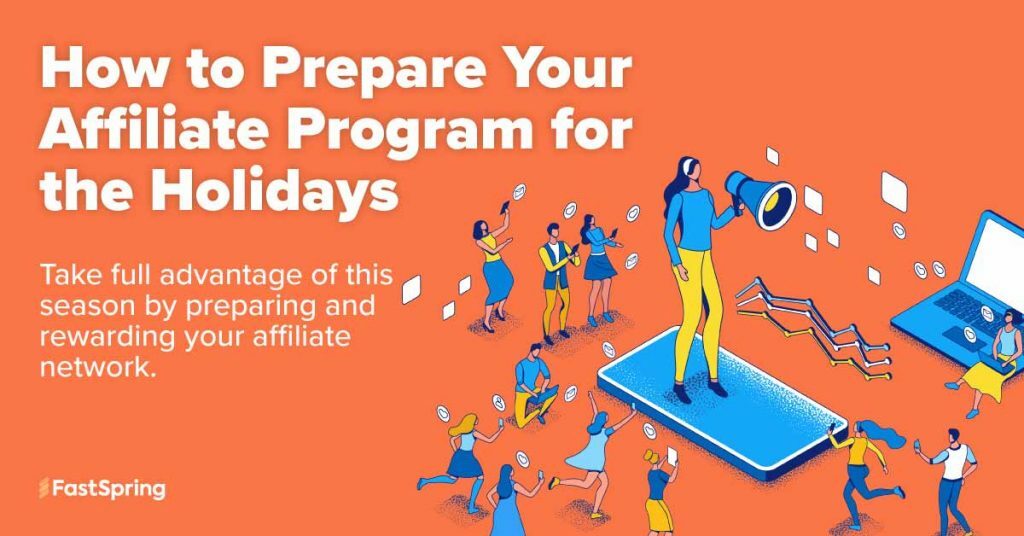 How to Prepare Your Affiliate Program for the Holidays

Take full advantage of this season by preparing and rewarding your affiliate network.

FastSpring